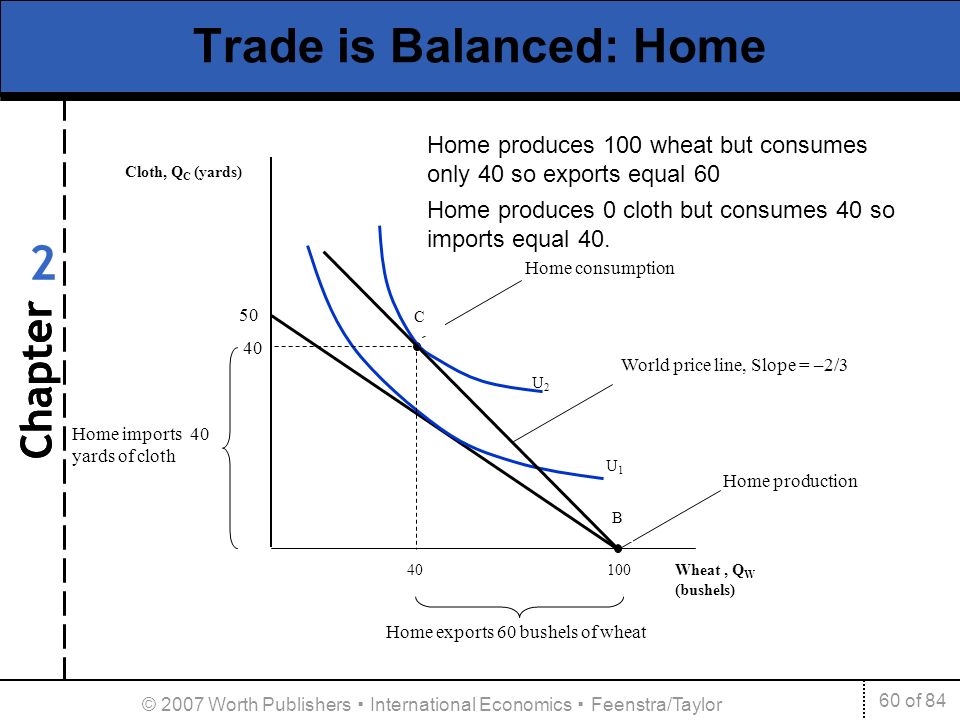 Trade is Balanced: Home

Chapter 2

Home produces 100 wheat but consumes only 40 so exports equal 60

Home produces 0 cloth but consumes 40 so imports equal 40.

Cloth, $Q_C$ (yards)

Home consumption

50

40

C

$U_2$

World price line, Slope = –2/3

Home imports 40 yards of cloth

$U_1$

Home production

B

40

100

Wheat , $Q_W$ (bushels)

Home exports 60 bushels of wheat

© 2007 Worth Publishers ▪ International Economics ▪ Feenstra/Taylor

60 of 84